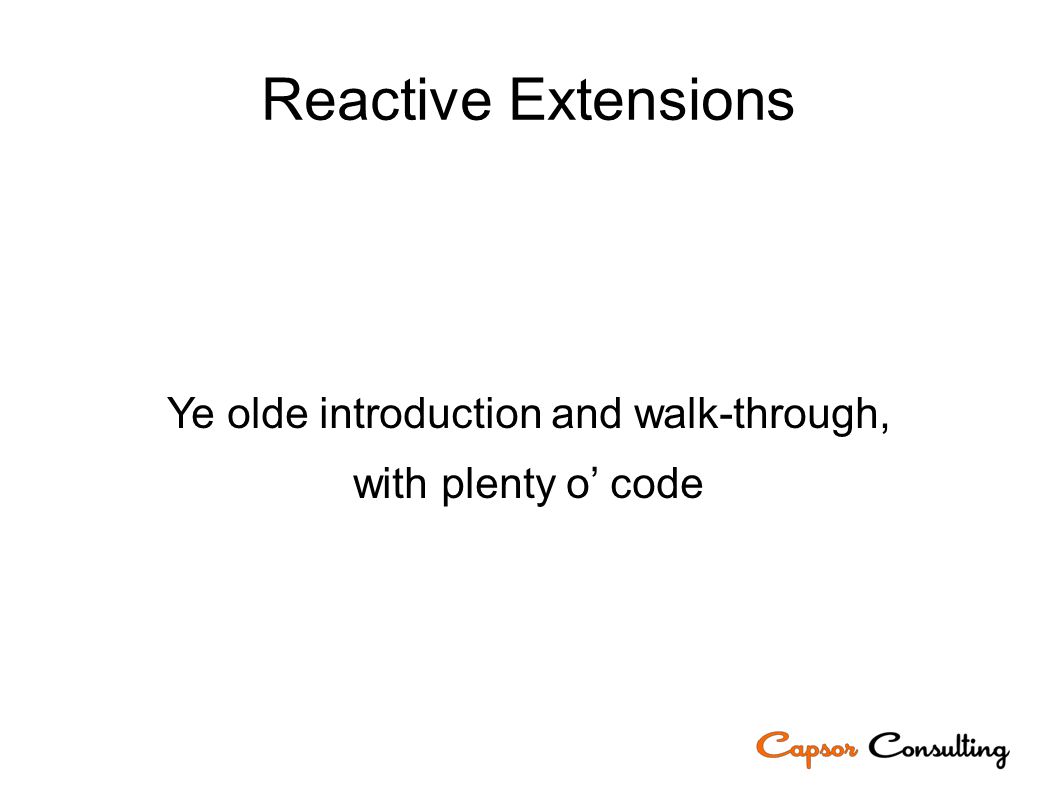 Reactive Extensions

Ye olde introduction and walk-through, with plenty o’ code

Capsor Consulting